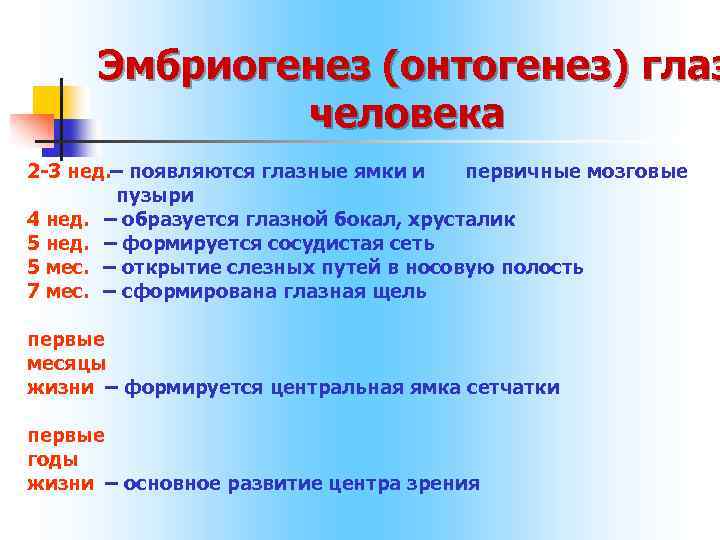 Эмбриогенез (онтогенез) глаз человека

2-3 нед.– появляются глазные ямки и первичные мозговые пузыри
4 нед. – образуется глазной бокал, хрусталик
5 нед. – формируется сосудистая сеть
5 мес. – открытие слезных путей в носовую полость
7 мес. – сформирована глазная щель

первые месяцы жизни – формируется центральная ямка сетчатки

первые годы жизни – основное развитие центра зрения